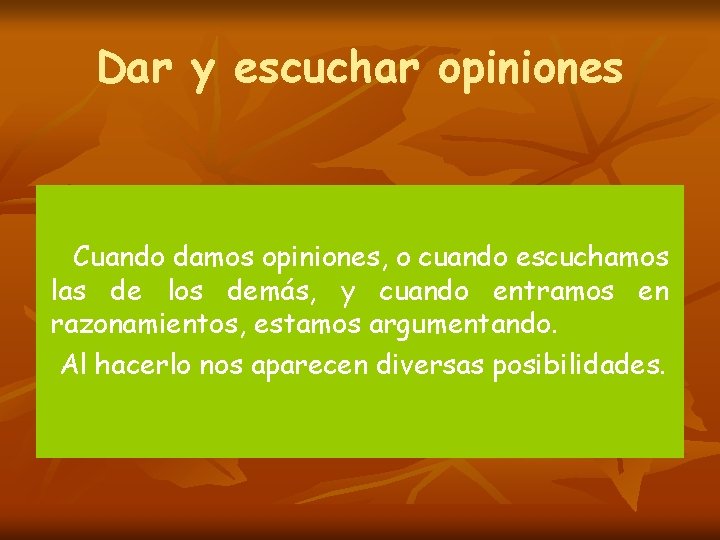 Dar y escuchar opiniones

Cuando damos opiniones, o cuando escuchamos las de los demás, y cuando entramos en razonamientos, estamos argumentando.

Al hacerlo nos aparecen diversas posibilidades.